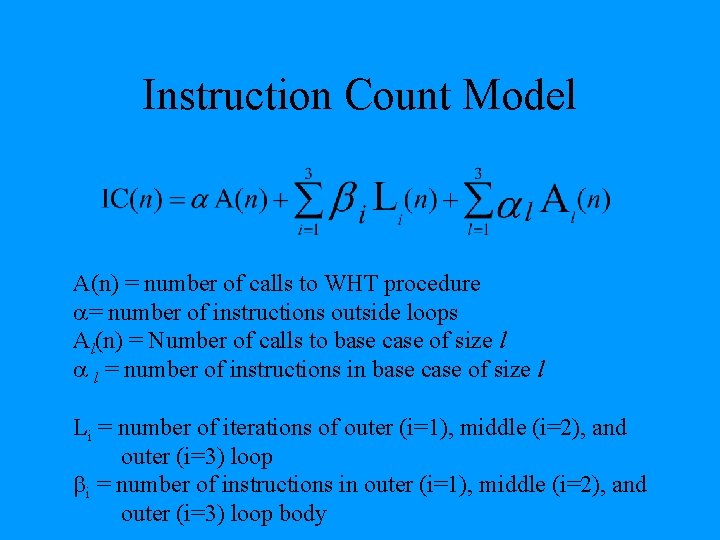 Instruction Count Model

$IC(n) = \alpha A(n) + \sum_{i=1}^{3} \beta_i L_i(n) + \sum_{l=1}^{3} \alpha_l A_l(n)$

A(n) = number of calls to WHT procedure
$\alpha$= number of instructions outside loops
$A_l$(n) = Number of calls to base case of size $l$
$\alpha_l$ = number of instructions in base case of size $l$

$L_i$ = number of iterations of outer (i=1), middle (i=2), and outer (i=3) loop
$\beta_i$ = number of instructions in outer (i=1), middle (i=2), and outer (i=3) loop body